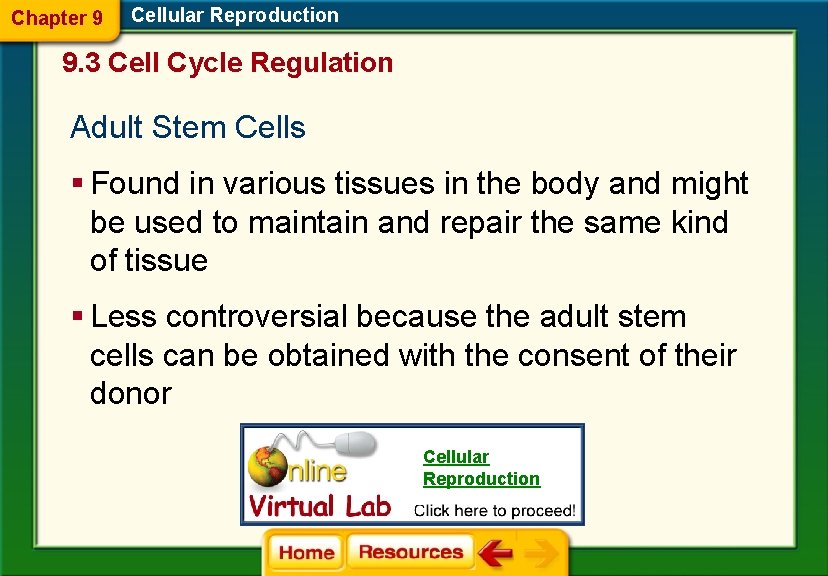 Chapter 9 Cellular Reproduction

9.3 Cell Cycle Regulation

Adult Stem Cells

▪ Found in various tissues in the body and might be used to maintain and repair the same kind of tissue

▪ Less controversial because the adult stem cells can be obtained with the consent of their donor

Online Virtual Lab

Cellular Reproduction

Click here to proceed!

Home Resources